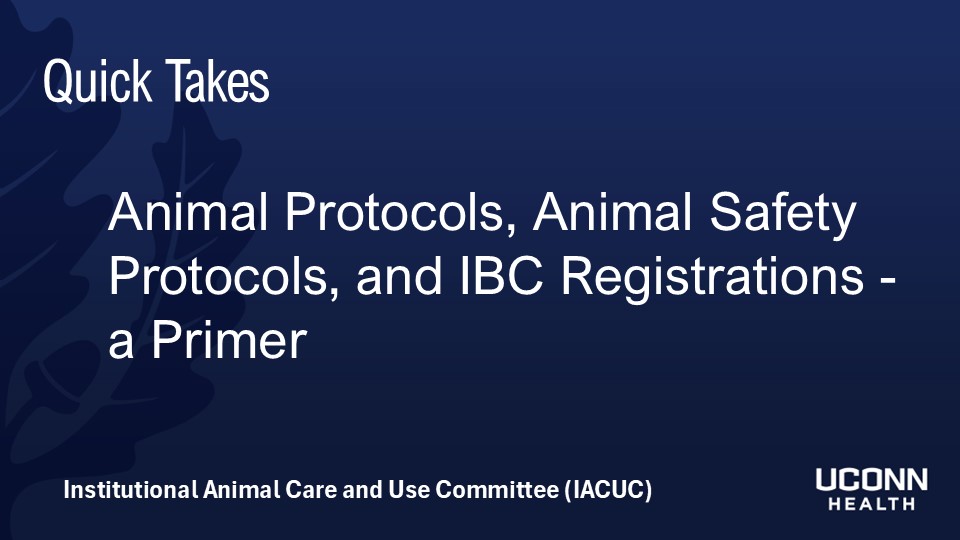 Quick Takes

Animal Protocols, Animal Safety Protocols, and IBC Registrations - a Primer

Institutional Animal Care and Use Committee (IACUC)

UCONN
HEALTH